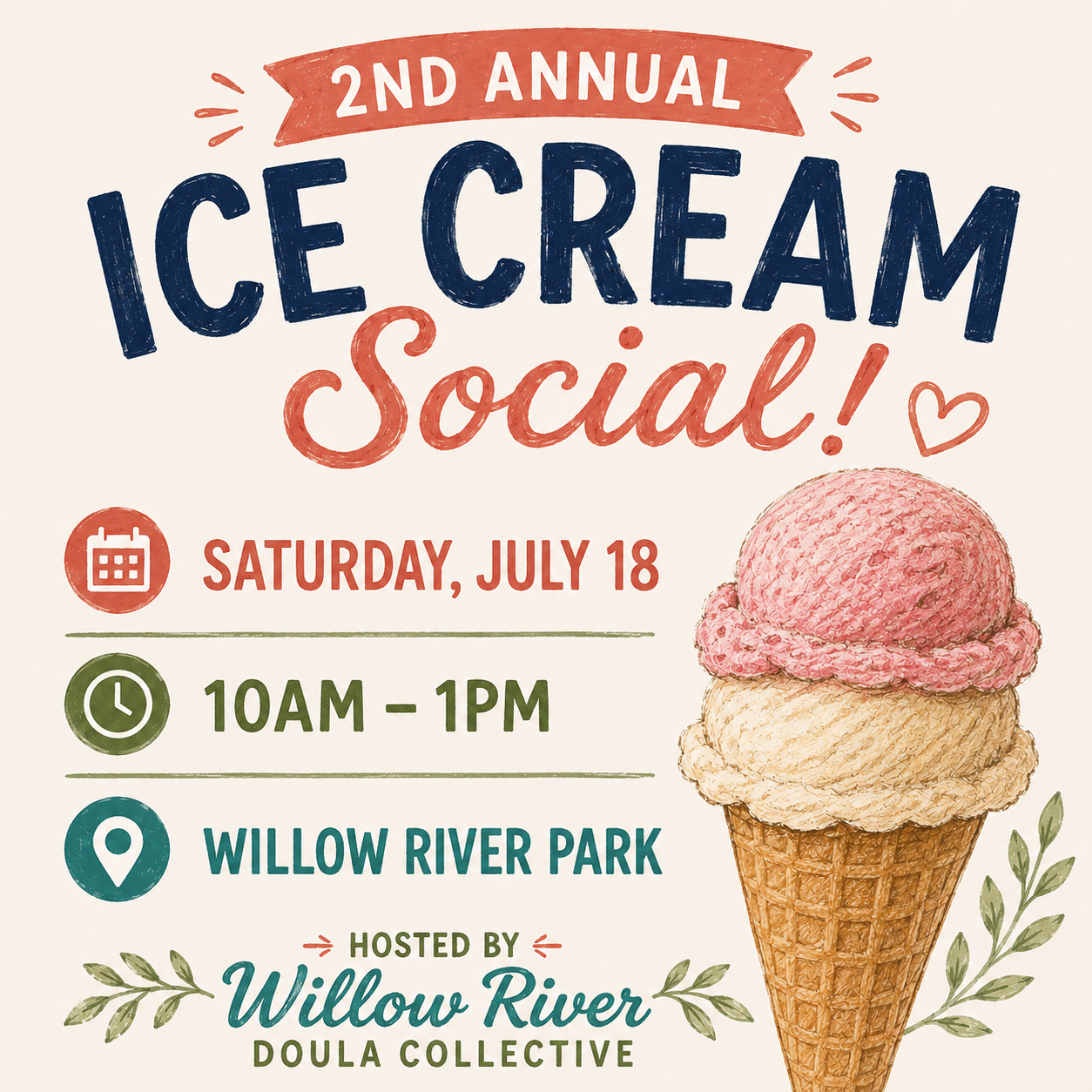 2ND ANNUAL

ICE CREAM

Social!

SATURDAY, JULY 18

10AM – 1PM

WILLOW RIVER PARK

HOSTED BY

Willow River

DOULA COLLECTIVE